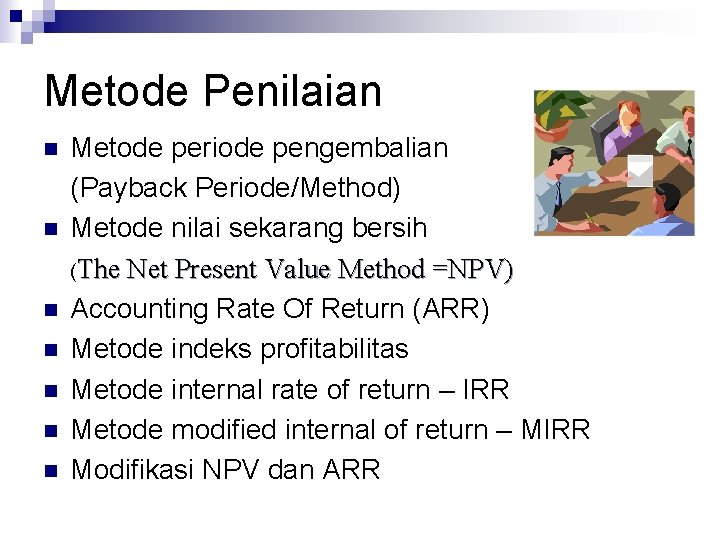 Metode Penilaian

- Metode periode pengembalian (Payback Periode/Method)
- Metode nilai sekarang bersih (The Net Present Value Method =NPV)
- Accounting Rate Of Return (ARR)
- Metode indeks profitabilitas
- Metode internal rate of return – IRR
- Metode modified internal of return – MIRR
- Modifikasi NPV dan ARR